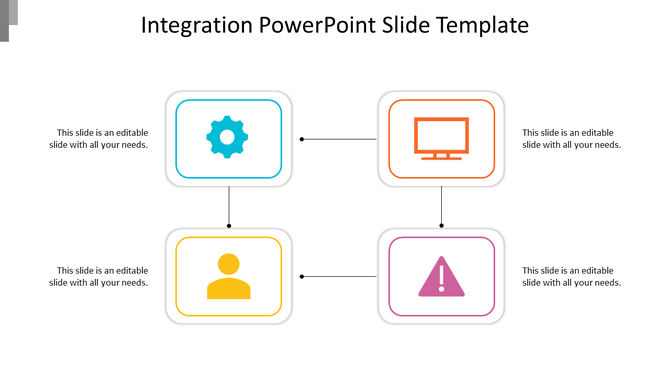 Integration PowerPoint Slide Template

This slide is an editable slide with all your needs.

This slide is an editable slide with all your needs.

This slide is an editable slide with all your needs.

This slide is an editable slide with all your needs.